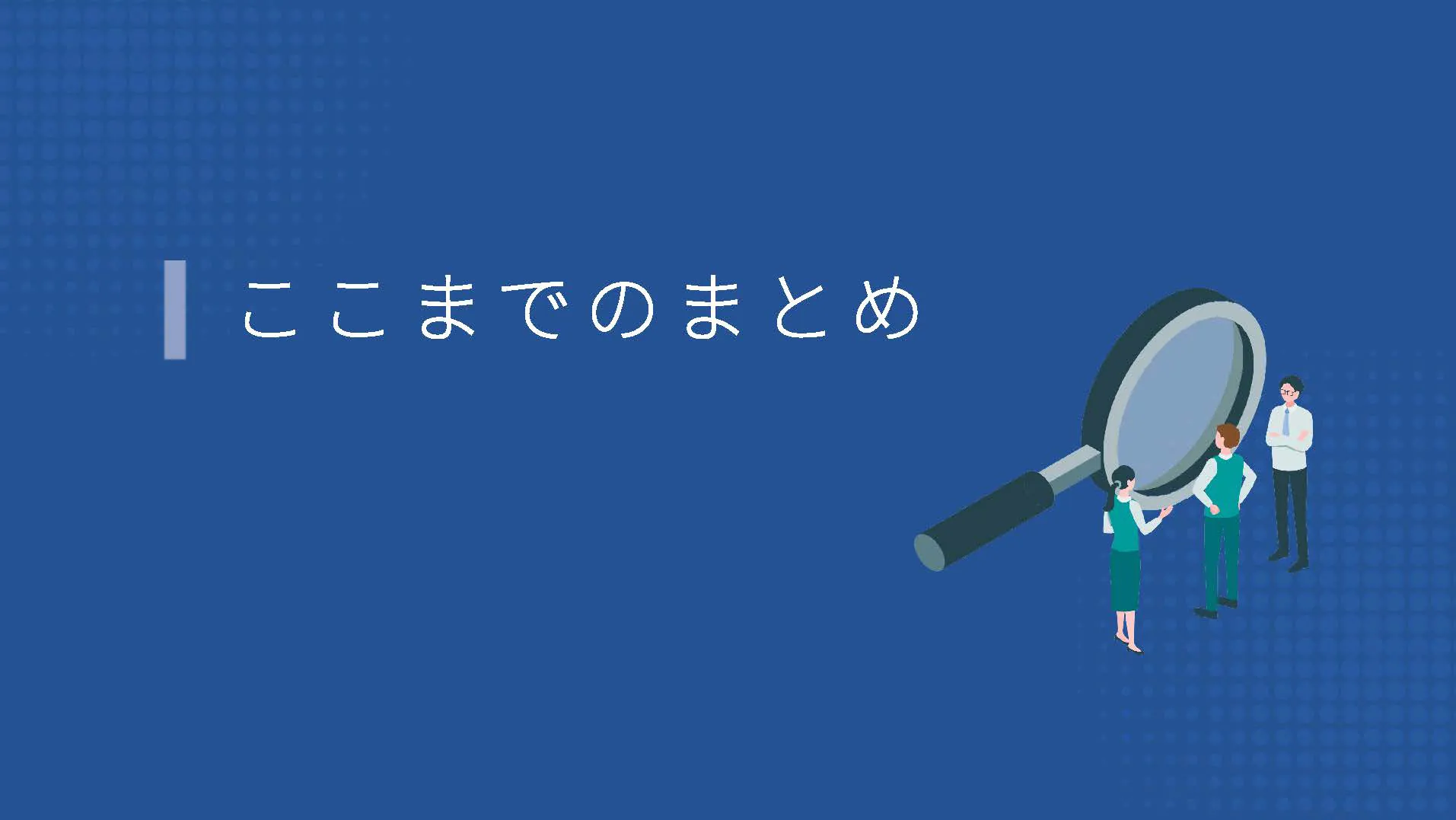 ここまでのまとめ